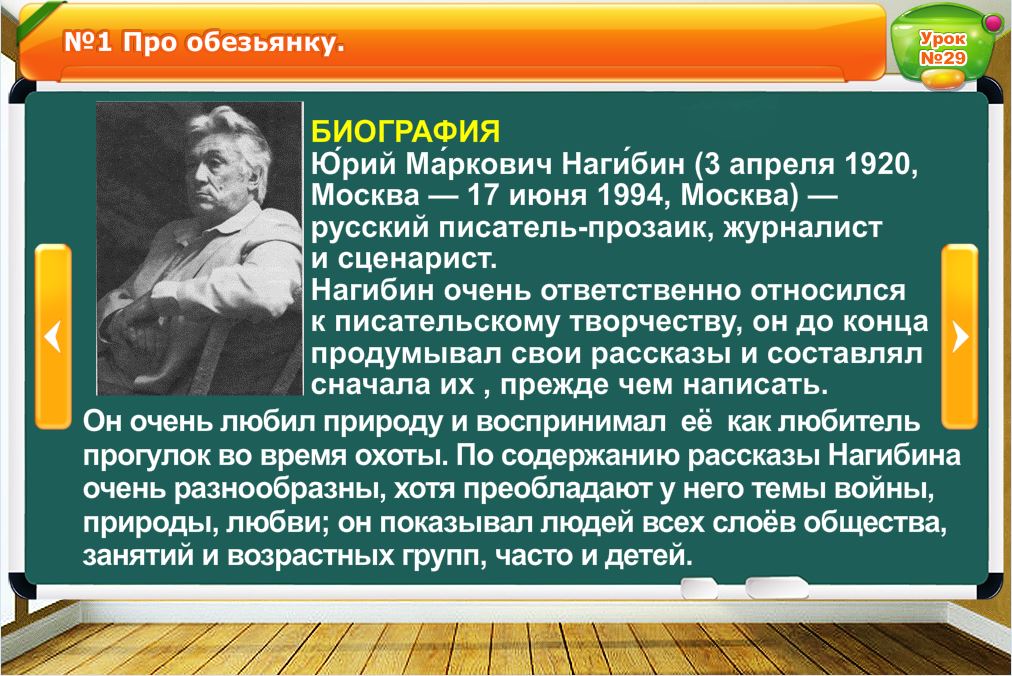 №1 Про обезьянку.

Урок №29

БИОГРАФИЯ
Ю́рий Ма́ркович Наги́бин (3 апреля 1920, Москва — 17 июня 1994, Москва) — русский писатель-прозаик, журналист и сценарист.
Нагибин очень ответственно относился к писательскому творчеству, он до конца продумывал свои рассказы и составлял сначала их , прежде чем написать.
Он очень любил природу и воспринимал её как любитель прогулок во время охоты. По содержанию рассказы Нагибина очень разнообразны, хотя преобладают у него темы войны, природы, любви; он показывал людей всех слоёв общества, занятий и возрастных групп, часто и детей.